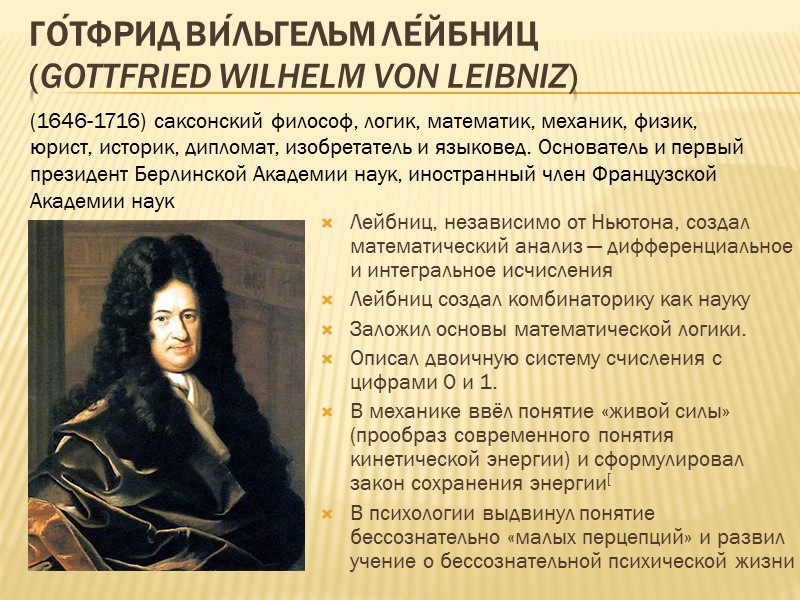 ГО́ТФРИД ВИ́ЛЬГЕЛЬМ ЛЕ́ЙБНИЦ (GOTTFRIED WILHELM VON LEIBNIZ)

(1646-1716) саксонский философ, логик, математик, механик, физик, юрист, историк, дипломат, изобретатель и языковед. Основатель и первый президент Берлинской Академии наук, иностранный член Французской Академии наук

Лейбниц, независимо от Ньютона, создал математический анализ — дифференциальное и интегральное исчисления

Лейбниц создал комбинаторику как науку

Заложил основы математической логики.

Описал двоичную систему счисления с цифрами 0 и 1.

В механике ввёл понятие «живой силы» (прообраз современного понятия кинетической энергии) и сформулировал закон сохранения энергии[

В психологии выдвинул понятие бессознательно «малых перцепций» и развил учение о бессознательной психической жизни